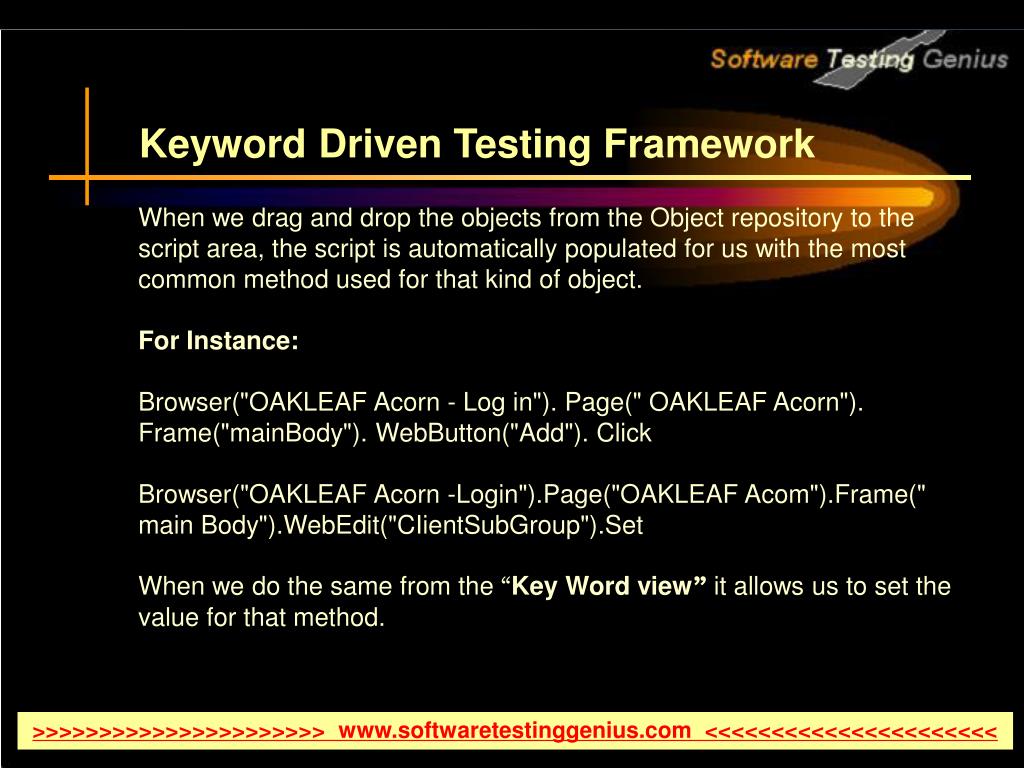 Software Testing Genius

Keyword Driven Testing Framework

When we drag and drop the objects from the Object repository to the script area, the script is automatically populated for us with the most common method used for that kind of object.

For Instance:

Browser("OAKLEAF Acorn - Log in"). Page(" OAKLEAF Acorn"). Frame("mainBody"). WebButton("Add"). Click

Browser("OAKLEAF Acorn -Login").Page("OAKLEAF Acom").Frame(" main Body").WebEdit("ClientSubGroup").Set

When we do the same from the “Key Word view” it allows us to set the value for that method.

>>>>>>>>>>>>>>>>>>>>>>> www.softwaretestinggenius.com <<<<<<<<<<<<<<<<<<<<<<<